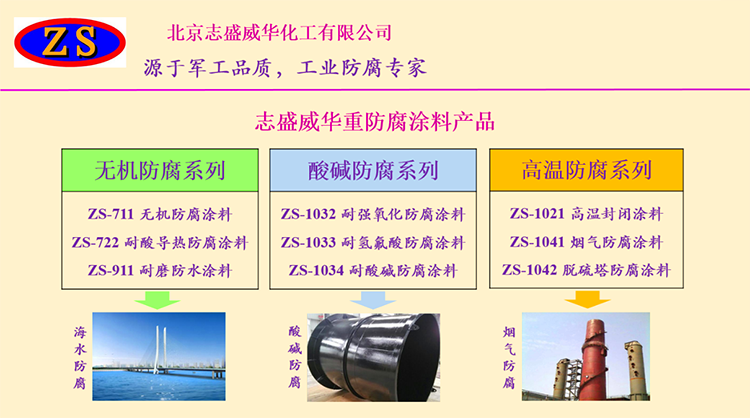 ZS

北京志盛威华化工有限公司

源于军工品质，工业防腐专家

志盛威华重防腐涂料产品

无机防腐系列

ZS-711 无机防腐涂料
ZS-722 耐酸导热防腐涂料
ZS-911 耐磨防水涂料

海水防腐

酸碱防腐系列

ZS-1032 耐强氧化防腐涂料
ZS-1033 耐氢氟酸防腐涂料
ZS-1034 耐酸碱防腐涂料

酸碱防腐

高温防腐系列

ZS-1021 高温封闭涂料
ZS-1041 烟气防腐涂料
ZS-1042 脱硫塔防腐涂料

烟气防腐